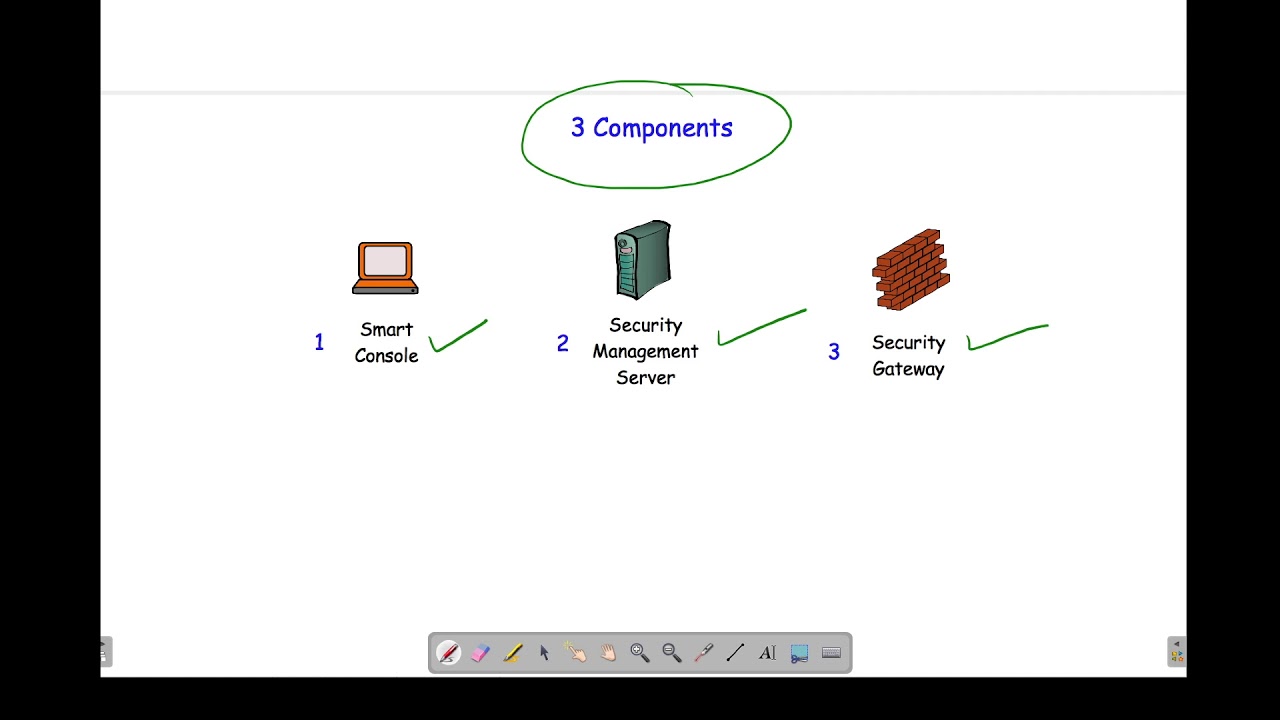 3 Components

1 Smart Console

2 Security Management Server

3 Security Gateway